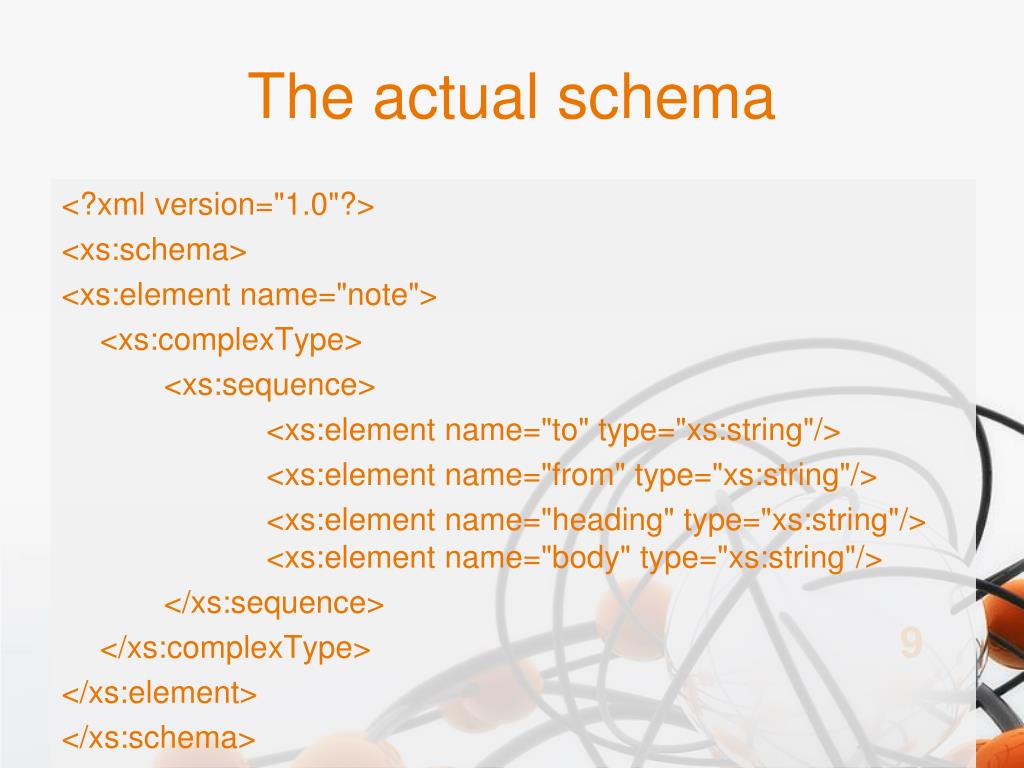 The actual schema

<?xml version="1.0"?>
<xs:schema>
<xs:element name="note">
<xs:complexType>
<xs:sequence>
<xs:element name="to" type="xs:string"/>
<xs:element name="from" type="xs:string"/>
<xs:element name="heading" type="xs:string"/>
<xs:element name="body" type="xs:string"/>
</xs:sequence>
</xs:complexType>
</xs:element>
</xs:schema>

9